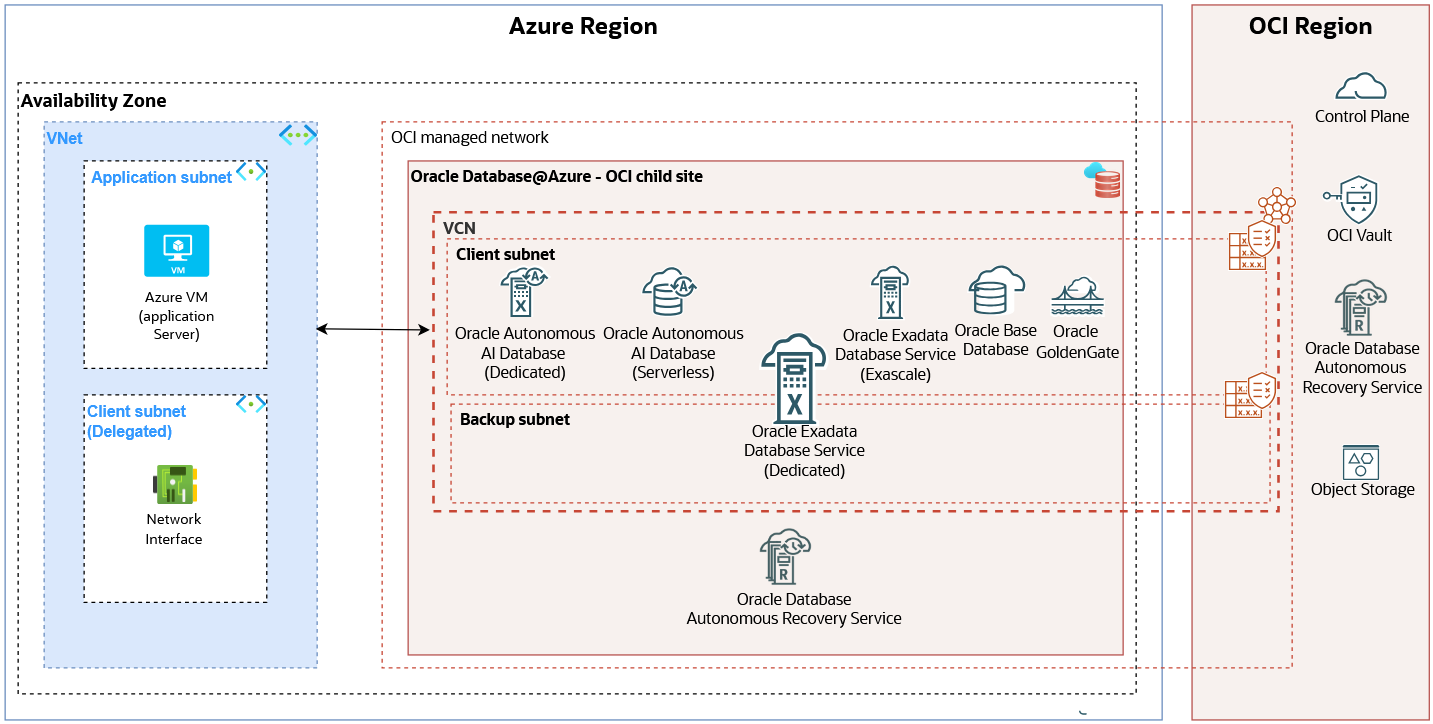 Azure Region

Availability Zone

VNet

Application subnet

VM

Azure VM (application Server)

Client subnet (Delegated)

Network Interface

OCI managed network

Oracle Database@Azure - OCI child site

VCN

Client subnet

Oracle Autonomous AI Database (Dedicated)

Oracle Autonomous AI Database (Serverless)

Oracle Exadata Database Service (Exascale)

Oracle Base Database

Oracle GoldenGate

Backup subnet

Oracle Exadata Database Service (Dedicated)

Oracle Database Autonomous Recovery Service

OCI Region

Control Plane

OCI Vault

Oracle Database Autonomous Recovery Service

Object Storage